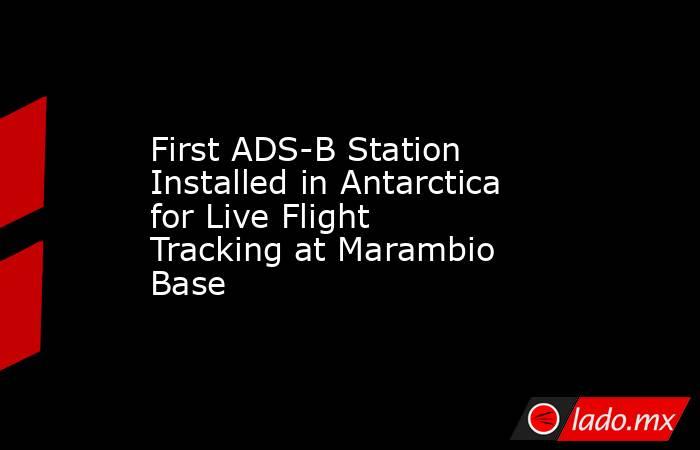 First ADS-B Station Installed in Antarctica for Live Flight Tracking at Marambio Base

lado.mx